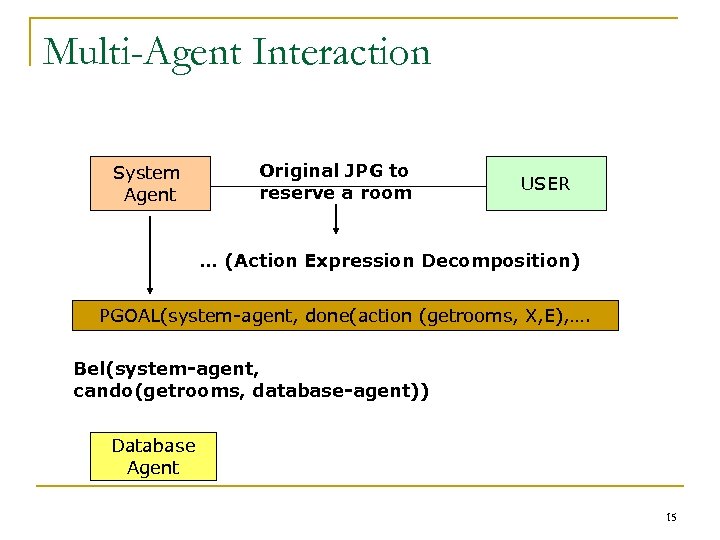 Multi-Agent Interaction

System Agent

Original JPG to reserve a room

USER

… (Action Expression Decomposition)

PGOAL(system-agent, done(action (getrooms, X,E),….

Bel(system-agent, cando(getrooms, database-agent))

Database Agent

15